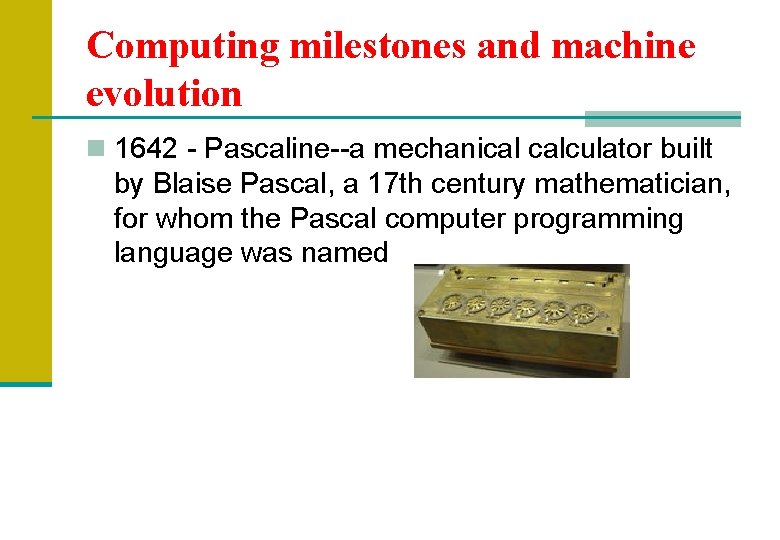 Computing milestones and machine evolution

1642 - Pascaline--a mechanical calculator built by Blaise Pascal, a 17th century mathematician, for whom the Pascal computer programming language was named